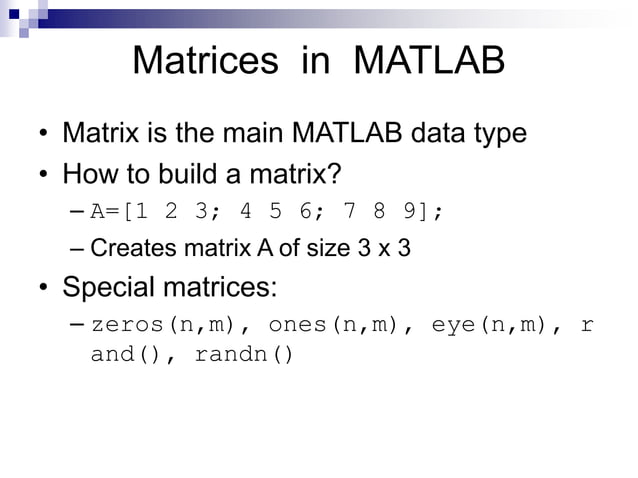 Matrices in MATLAB

• Matrix is the main MATLAB data type
• How to build a matrix?
– A=[1 2 3; 4 5 6; 7 8 9];
– Creates matrix A of size 3 x 3
• Special matrices:
– zeros(n,m), ones(n,m), eye(n,m), rand(), randn()